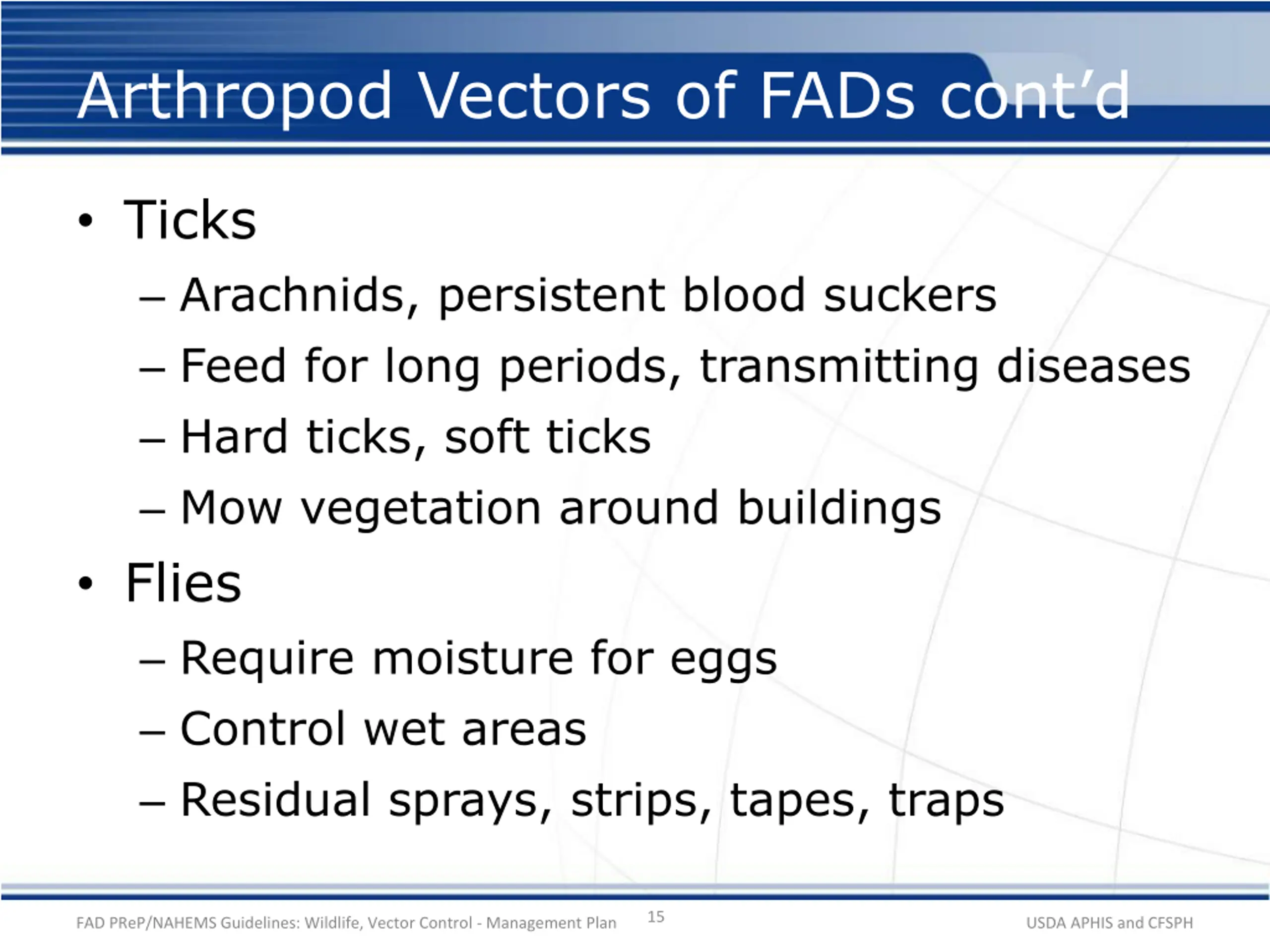 Arthropod Vectors of FADs cont'd

• Ticks
– Arachnids, persistent blood suckers
– Feed for long periods, transmitting diseases
– Hard ticks, soft ticks
– Mow vegetation around buildings

• Flies
– Require moisture for eggs
– Control wet areas
– Residual sprays, strips, tapes, traps

FAD PReP/NAHEMS Guidelines: Wildlife, Vector Control - Management Plan 15 USDA APHIS and CFSPH